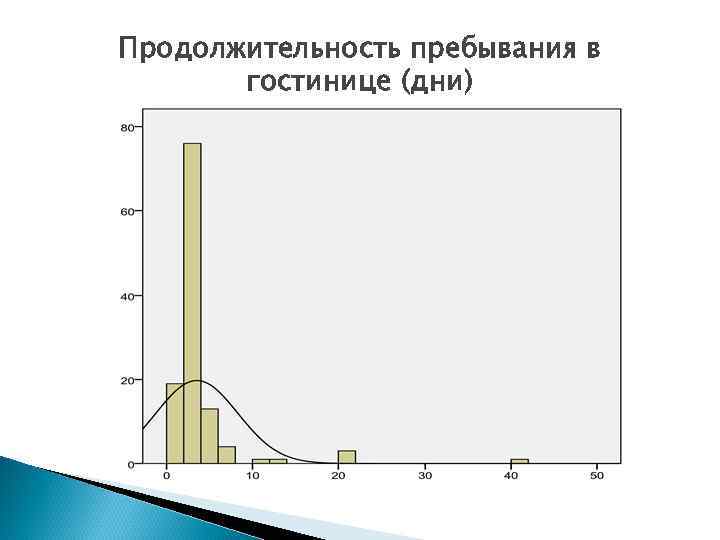 Продолжительность пребывания в гостинице (дни)

80
60
40
20
0

0
10
20
30
40
50